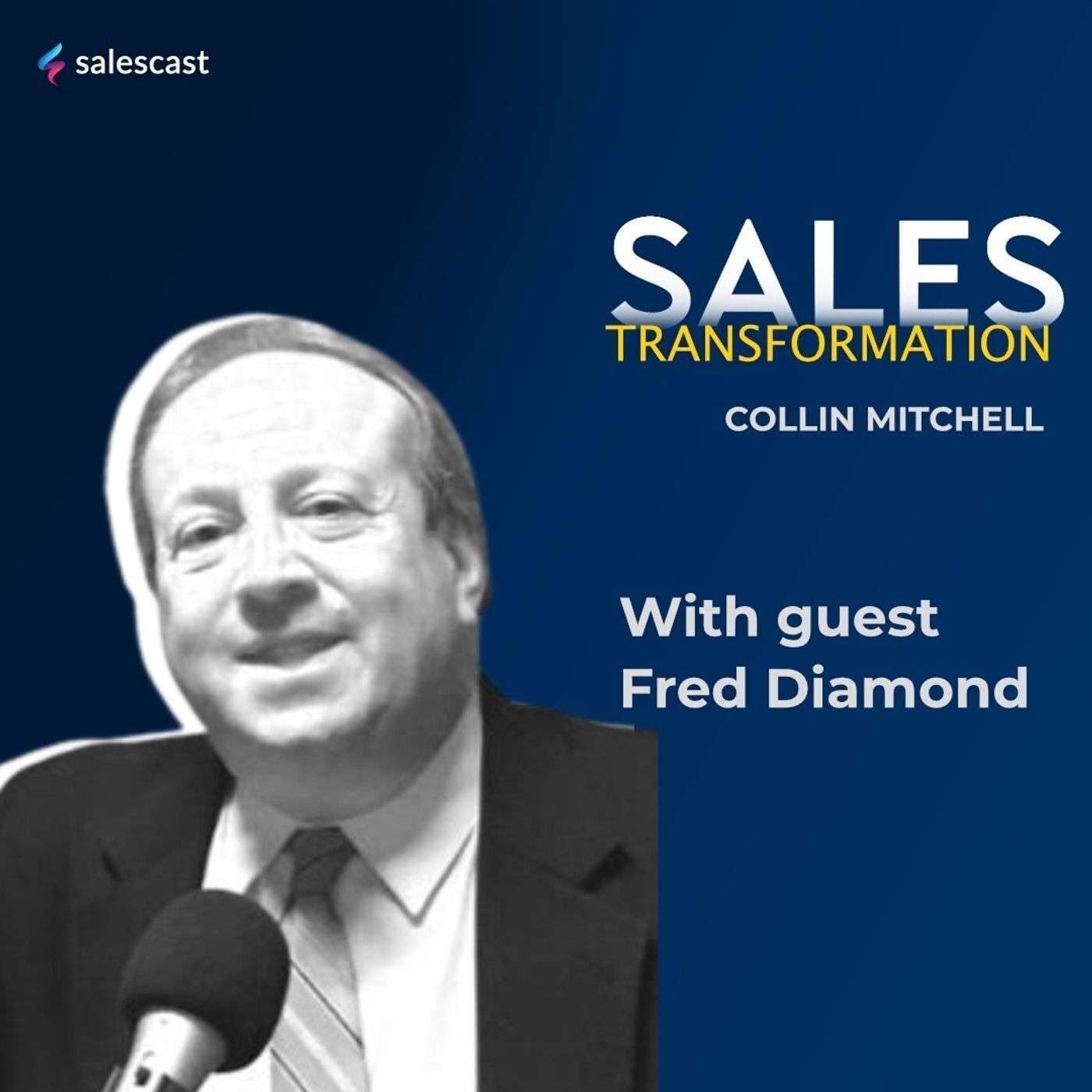 salescast

SALES
TRANSFORMATION
COLLIN MITCHELL

With guest
Fred Diamond